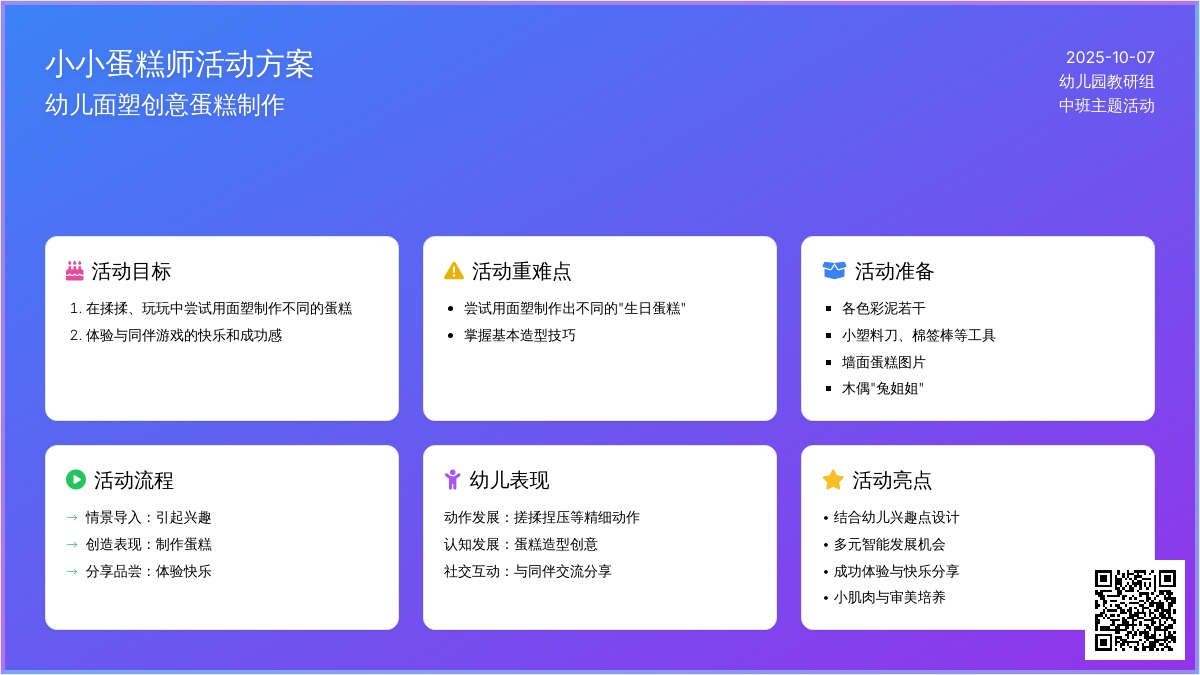 小小蛋糕师活动方案
幼儿面塑创意蛋糕制作

2025-10-07
幼儿园教研组
中班主题活动

活动目标

1. 在揉揉、玩玩中尝试用面塑制作不同的蛋糕
2. 体验与同伴游戏的快乐和成功感

活动重难点

• 尝试用面塑制作出不同的"生日蛋糕"
• 掌握基本造型技巧

活动准备

▪ 各色彩泥若干
▪ 小塑料刀、棉签棒等工具
▪ 墙面蛋糕图片
▪ 木偶"兔姐姐"

活动流程

→ 情景导入：引起兴趣
→ 创造表现：制作蛋糕
→ 分享品尝：体验快乐

幼儿表现

动作发展：搓揉捏压等精细动作
认知发展：蛋糕造型创意
社交互动：与同伴交流分享

活动亮点

• 结合幼儿兴趣点设计
• 多元智能发展机会
• 成功体验与快乐分享
• 小肌肉与审美培养